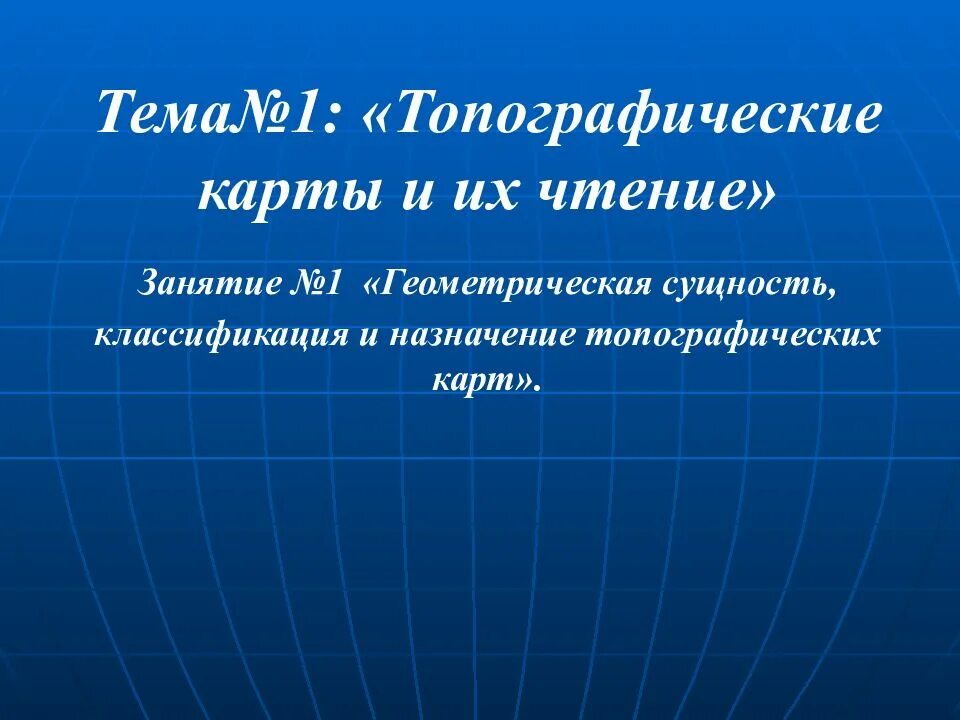 Тема№1: «Топографические карты и их чтение»

Занятие №1 «Геометрическая сущность, классификация и назначение топографических карт».